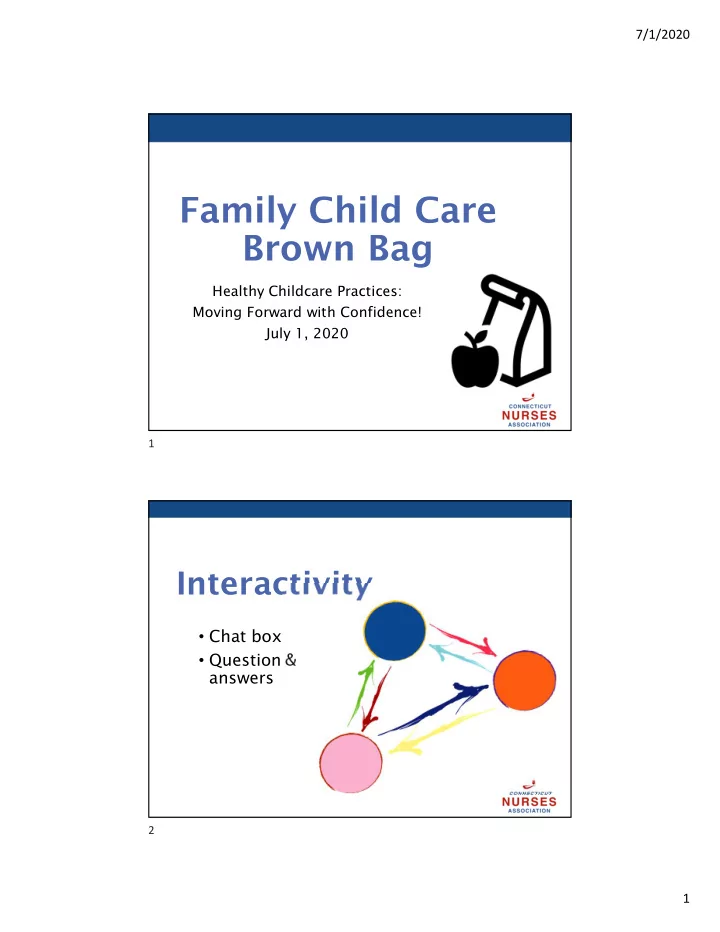 7/1/2020

Family Child Care Brown Bag

Healthy Childcare Practices:
Moving Forward with Confidence!
July 1, 2020

CONNECTICUT
NURSES
ASSOCIATION

1

Interactivity

• Chat box
• Question & answers

CONNECTICUT
NURSES
ASSOCIATION

2

1